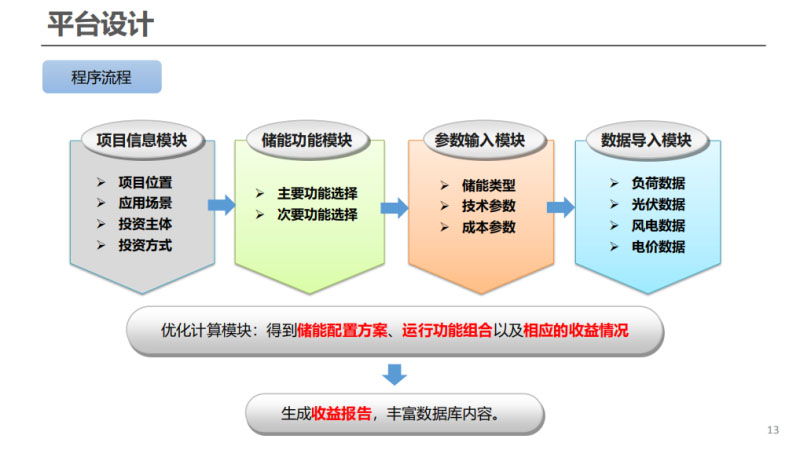 平台设计

程序流程

项目信息模块
➢ 项目位置
➢ 应用场景
➢ 投资主体
➢ 投资方式

储能功能模块
➢ 主要功能选择
➢ 次要功能选择

参数输入模块
➢ 储能类型
➢ 技术参数
➢ 成本参数

数据导入模块
➢ 负荷数据
➢ 光伏数据
➢ 风电数据
➢ 电价数据

优化计算模块：得到储能配置方案、运行功能组合以及相应的收益情况

生成收益报告，丰富数据库内容。

13